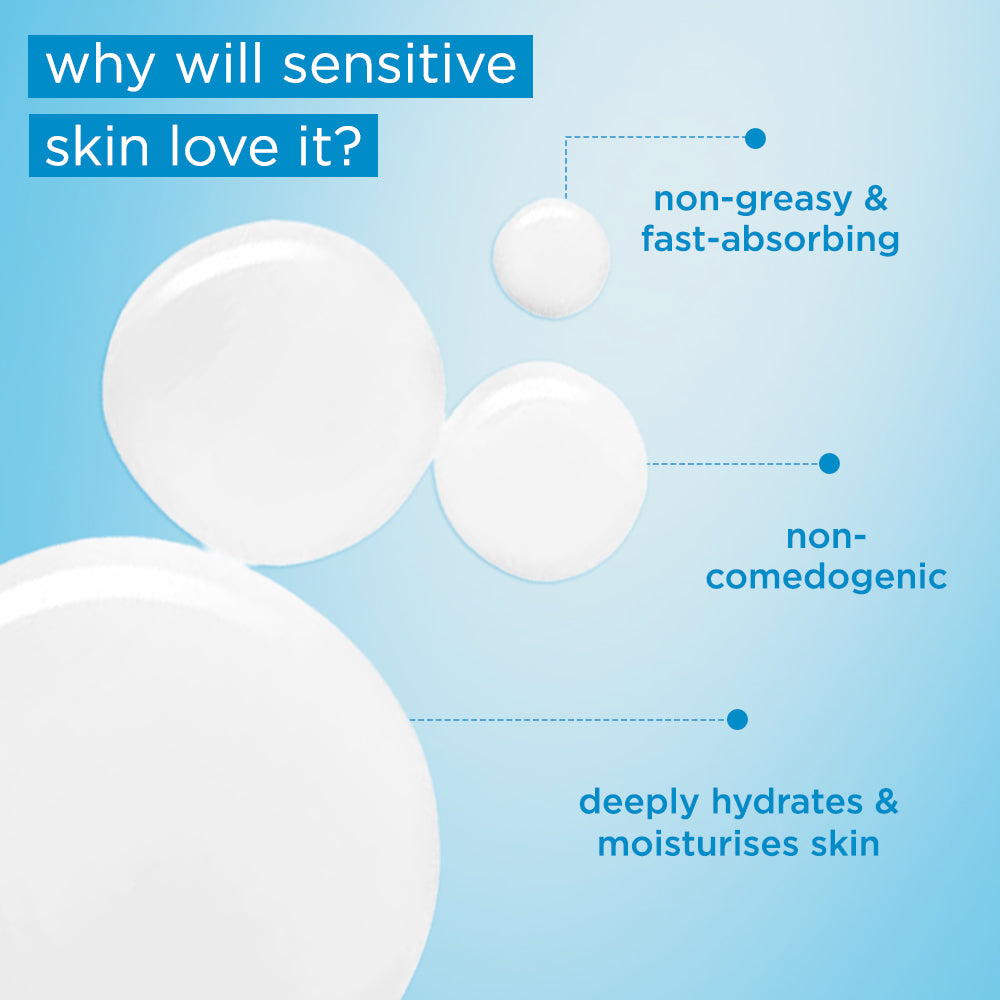 why will sensitive skin love it?

non-greasy & fast-absorbing

non-comedogenic

deeply hydrates & moisturises skin